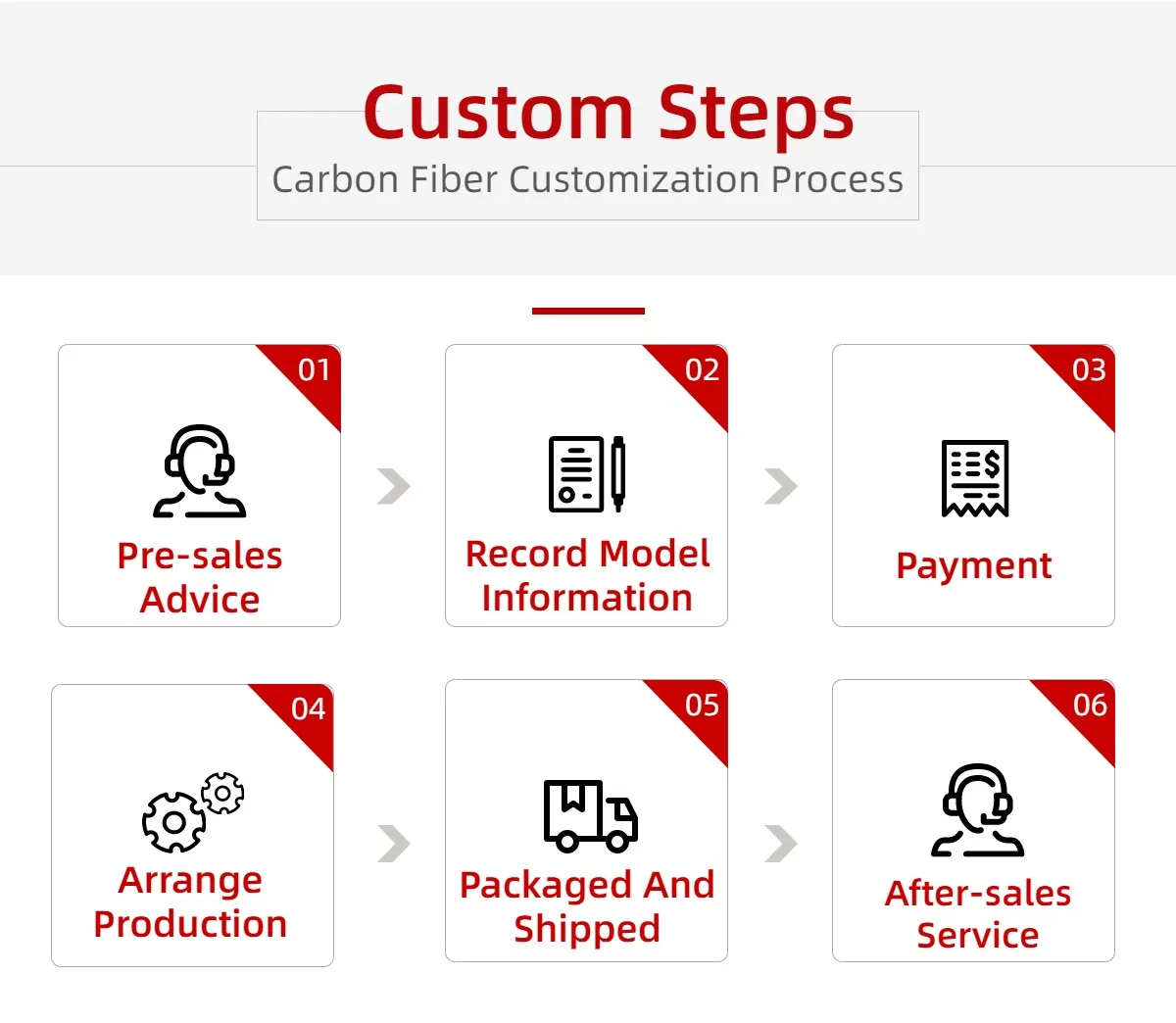 Custom Steps

Carbon Fiber Customization Process

01
Pre-sales Advice

02
Record Model Information

03
Payment

04
Arrange Production

05
Packaged And Shipped

06
After-sales Service